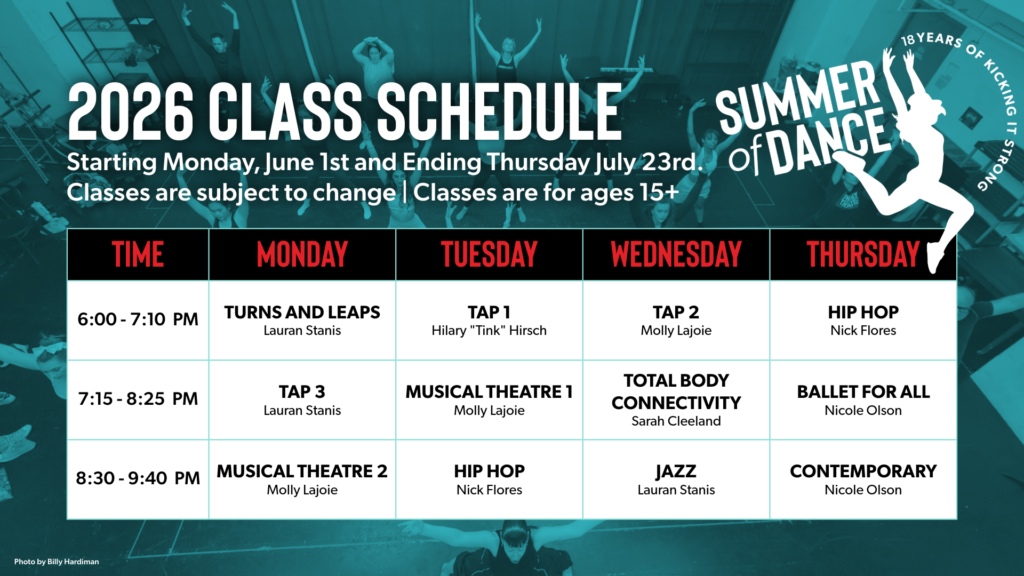 2026 CLASS SCHEDULE

Starting Monday, June 1st and Ending Thursday July 23rd.
Classes are subject to change | Classes are for ages 15+

SUMMER of DANCE

18 YEARS OF KICKING IT STRONG

| TIME | MONDAY | TUESDAY | WEDNESDAY | THURSDAY |
|---|---|---|---|---|
| 6:00 - 7:10 PM | TURNS AND LEAPS Lauran Stanis | TAP 1 Hilary "Tink" Hirsch | TAP 2 Molly Lajoie | HIP HOP Nick Flores |
| 7:15 - 8:25 PM | TAP 3 Lauran Stanis | MUSICAL THEATRE 1 Molly Lajoie | TOTAL BODY CONNECTIVITY Sarah Cleeland | BALLET FOR ALL Nicole Olson |
| 8:30 - 9:40 PM | MUSICAL THEATRE 2 Molly Lajoie | HIP HOP Nick Flores | JAZZ Lauran Stanis | CONTEMPORARY Nicole Olson |

Photo by Billy Hardiman